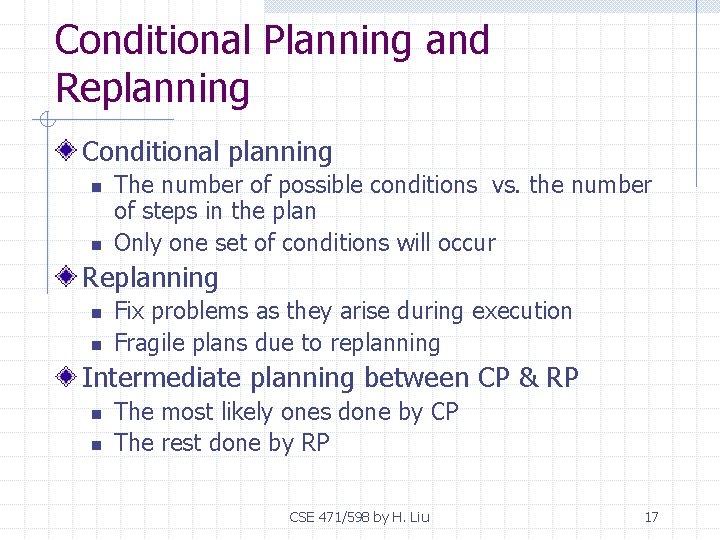 Conditional Planning and Replanning

Conditional planning

The number of possible conditions vs. the number of steps in the plan

Only one set of conditions will occur

Replanning

Fix problems as they arise during execution

Fragile plans due to replanning

Intermediate planning between CP & RP

The most likely ones done by CP

The rest done by RP

CSE 471/598 by H. Liu

17